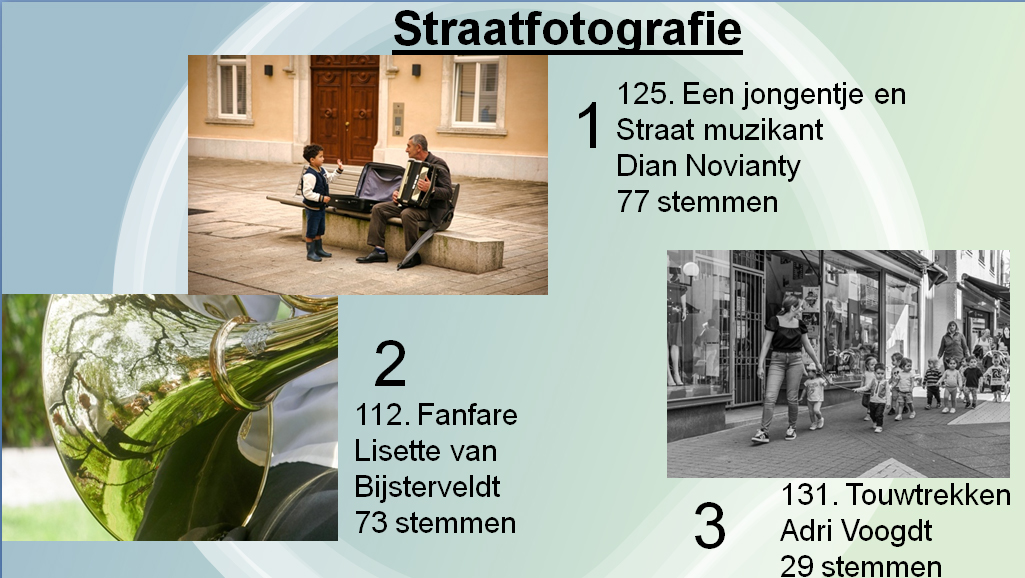 Straatfotografie

1

125. Een jongentje en Straat muzikant
Dian Novianty
77 stemmen

2

112. Fanfare
Lisette van Bijsterveldt
73 stemmen

3

131. Touwtrekken
Adri Voogdt
29 stemmen